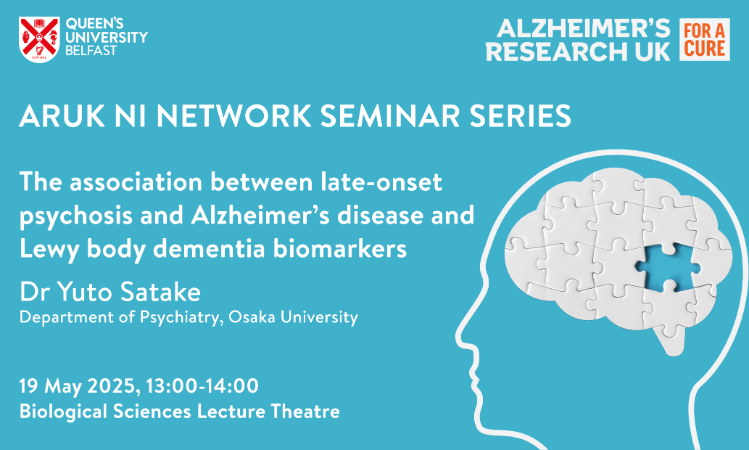 QUEEN'S UNIVERSITY BELFAST

ALZHEIMER'S RESEARCH UK FOR A CURE

ARUK NI NETWORK SEMINAR SERIES

The association between late-onset psychosis and Alzheimer's disease and Lewy body dementia biomarkers

Dr Yuto Satake
Department of Psychiatry, Osaka University

19 May 2025, 13:00-14:00
Biological Sciences Lecture Theatre